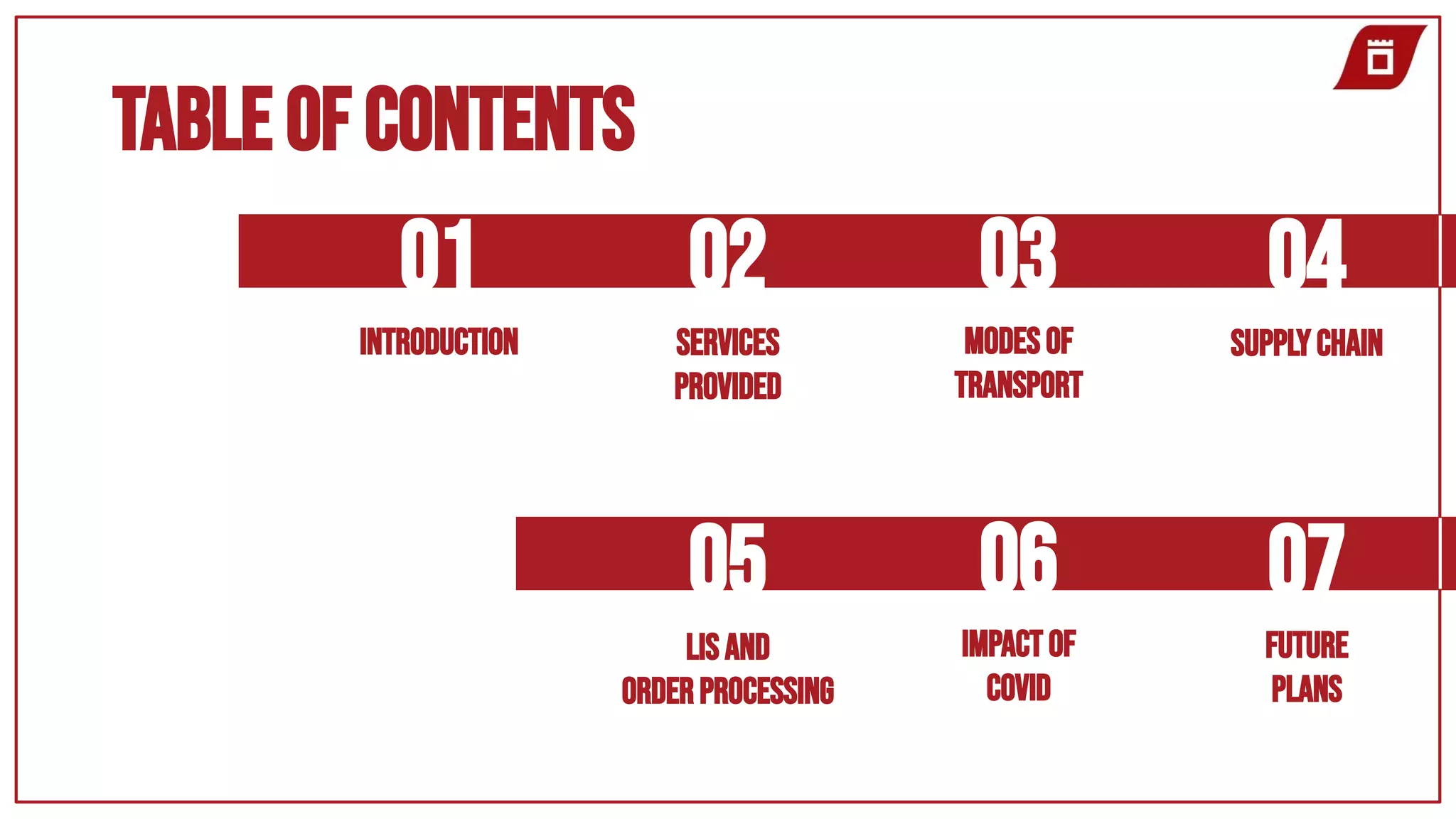 TABLE OF CONTENTS

01

INTRODUCTION

02

SERVICES PROVIDED

03

MODES OF TRANSPORT

04

SUPPLY CHAIN

05

LIS AND ORDER PROCESSING

06

IMPACT OF COVID

07

FUTURE PLANS